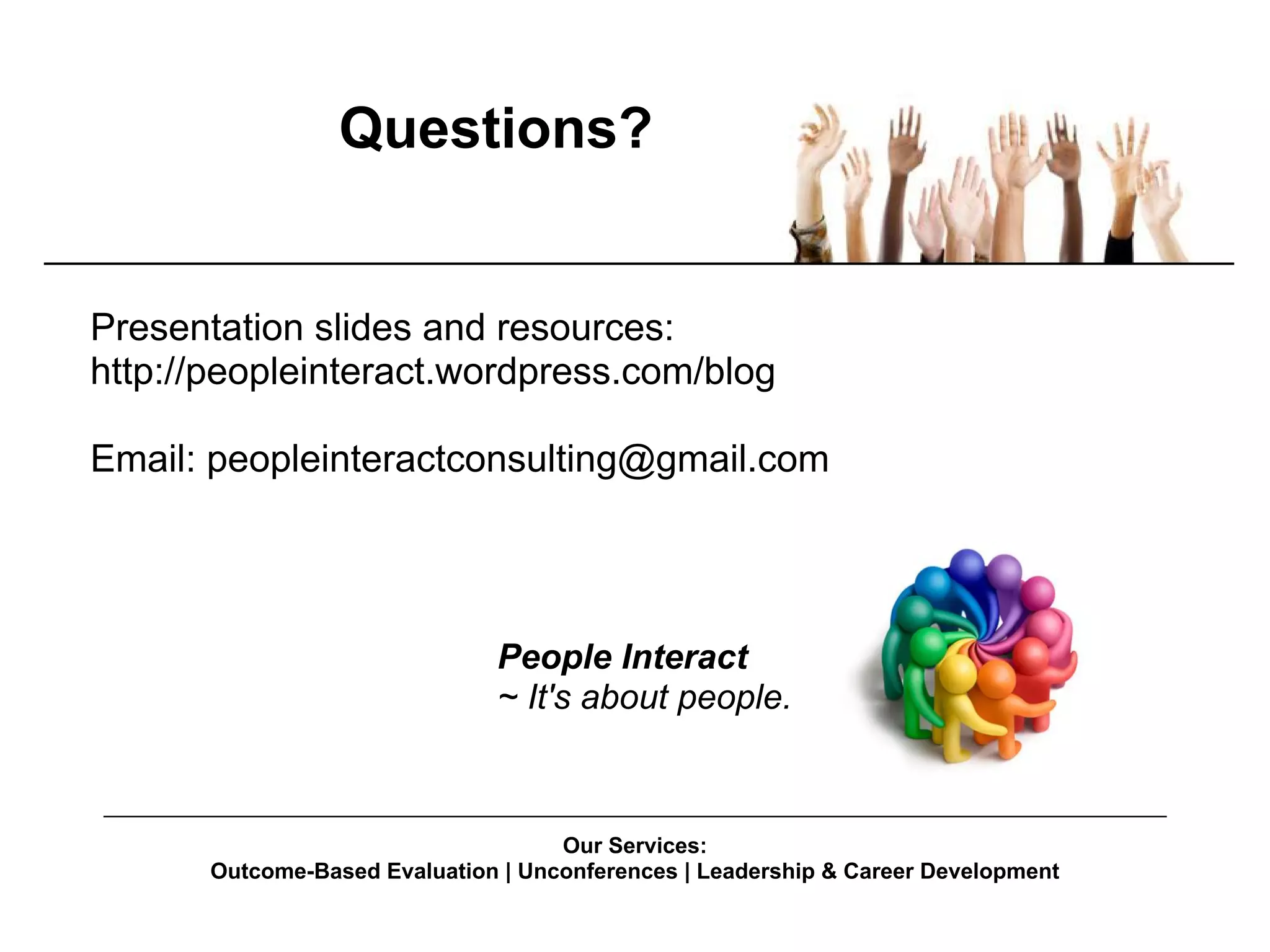 Questions?

Presentation slides and resources:
http://peopleinteract.wordpress.com/blog

Email: peopleinteractconsulting@gmail.com

People Interact
~ It's about people.

Our Services:
Outcome-Based Evaluation | Unconferences | Leadership & Career Development